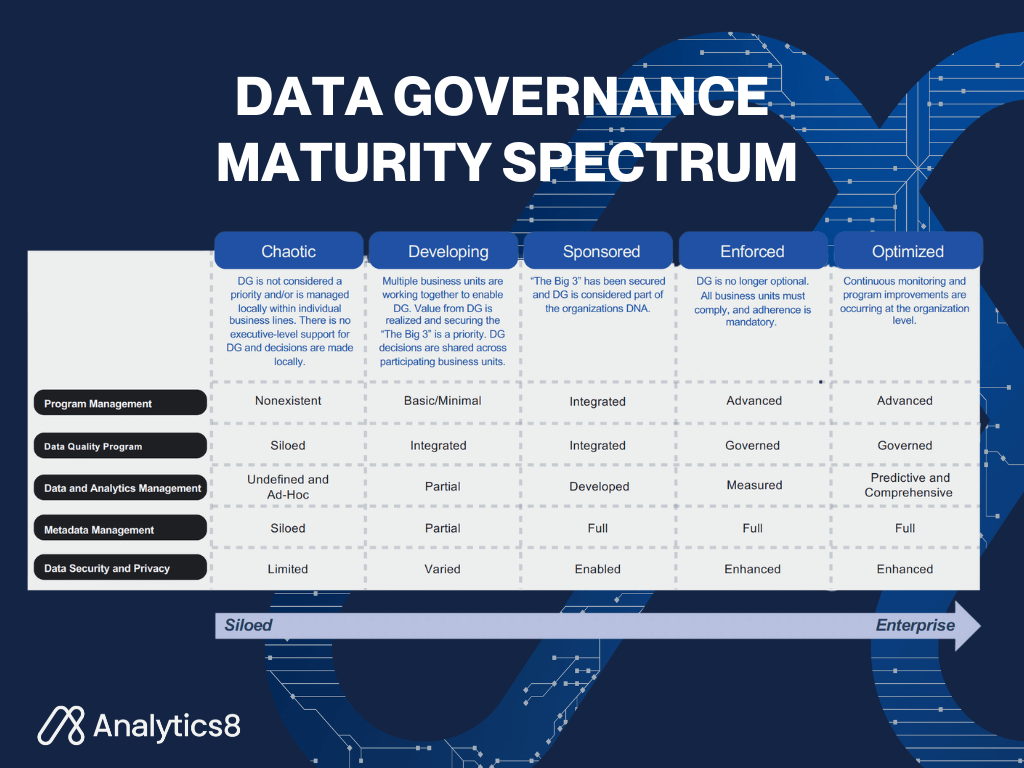 DATA GOVERNANCE MATURITY SPECTRUM

| | Chaotic | Developing | Sponsored | Enforced | Optimized |
|---|---|---|---|---|---|
| | DG is not considered a priority and/or is managed locally within individual business lines. There is no executive-level support for DG and decisions are made locally. | Multiple business units are working together to enable DG. Value from DG is realized and securing the "The Big 3" is a priority. DG decisions are shared across participating business units. | "The Big 3" has been secured and DG is considered part of the organizations DNA. | DG is no longer optional. All business units must comply, and adherence is mandatory. | Continuous monitoring and program improvements are occurring at the organization level. |
| Program Management | Nonexistent | Basic/Minimal | Integrated | Advanced | Advanced |
| Data Quality Program | Siloed | Integrated | Integrated | Governed | Governed |
| Data and Analytics Management | Undefined and Ad-Hoc | Partial | Developed | Measured | Predictive and Comprehensive |
| Metadata Management | Siloed | Partial | Full | Full | Full |
| Data Security and Privacy | Limited | Varied | Enabled | Enhanced | Enhanced |

Siloed

Enterprise

Analytics8